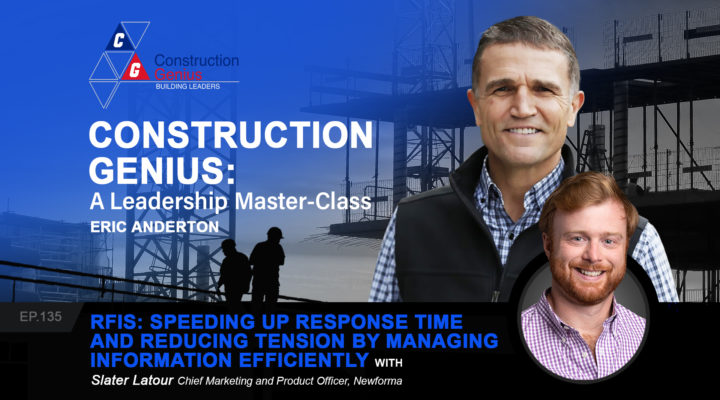 C G Construction Genius BUILDING LEADERS

CONSTRUCTION GENIUS: A Leadership Master-Class

ERIC ANDERTON

EP.135

RFIS: SPEEDING UP RESPONSE TIME AND REDUCING TENSION BY MANAGING INFORMATION EFFICIENTLY WITH

Slater Latour Chief Marketing and Product Officer, Newforma